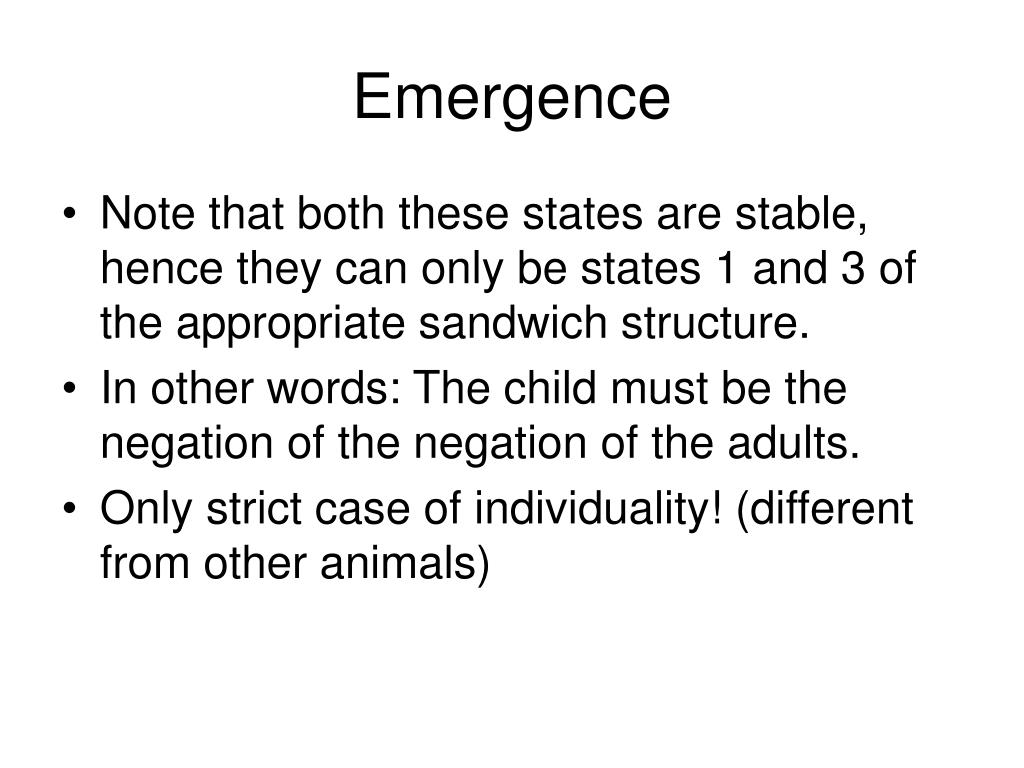 Emergence

• Note that both these states are stable, hence they can only be states 1 and 3 of the appropriate sandwich structure.
• In other words: The child must be the negation of the negation of the adults.
• Only strict case of individuality! (different from other animals)